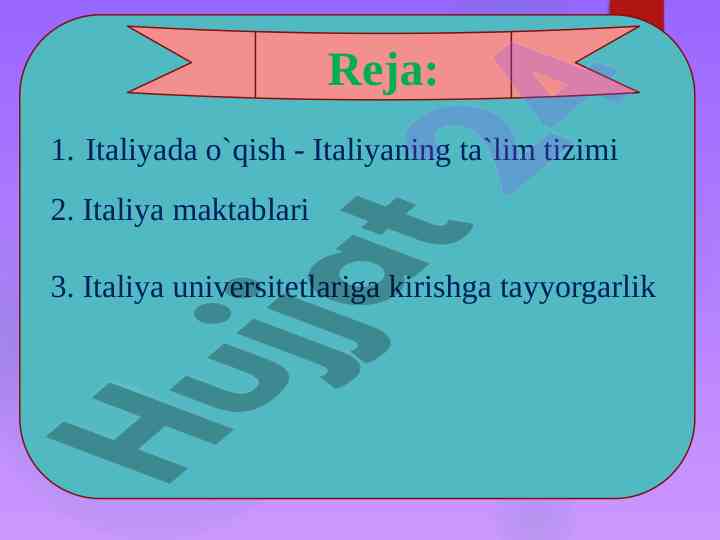 Reja:

1. Italiyada o`qish - Italiyaning ta`lim tizimi

2. Italiya maktablari

3. Italiya universitetlariga kirishga tayyorgarlik

Hujjat 24